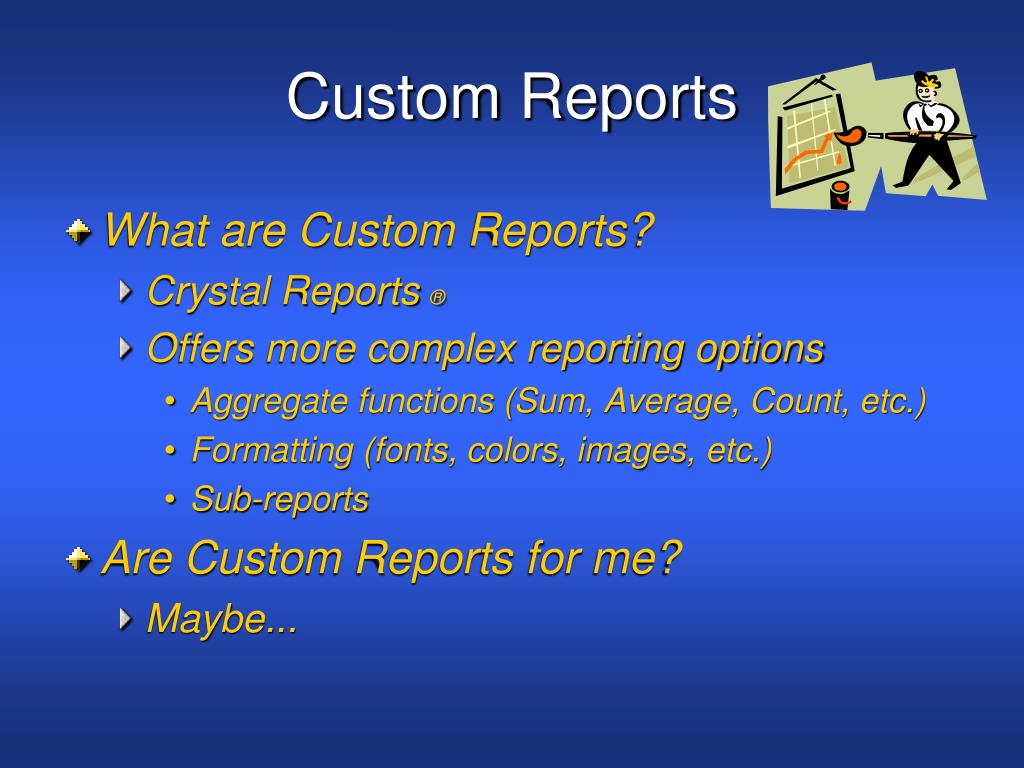 Custom Reports

What are Custom Reports?

Crystal Reports ®

Offers more complex reporting options

• Aggregate functions (Sum, Average, Count, etc.)

• Formatting (fonts, colors, images, etc.)

• Sub-reports

Are Custom Reports for me?

Maybe...